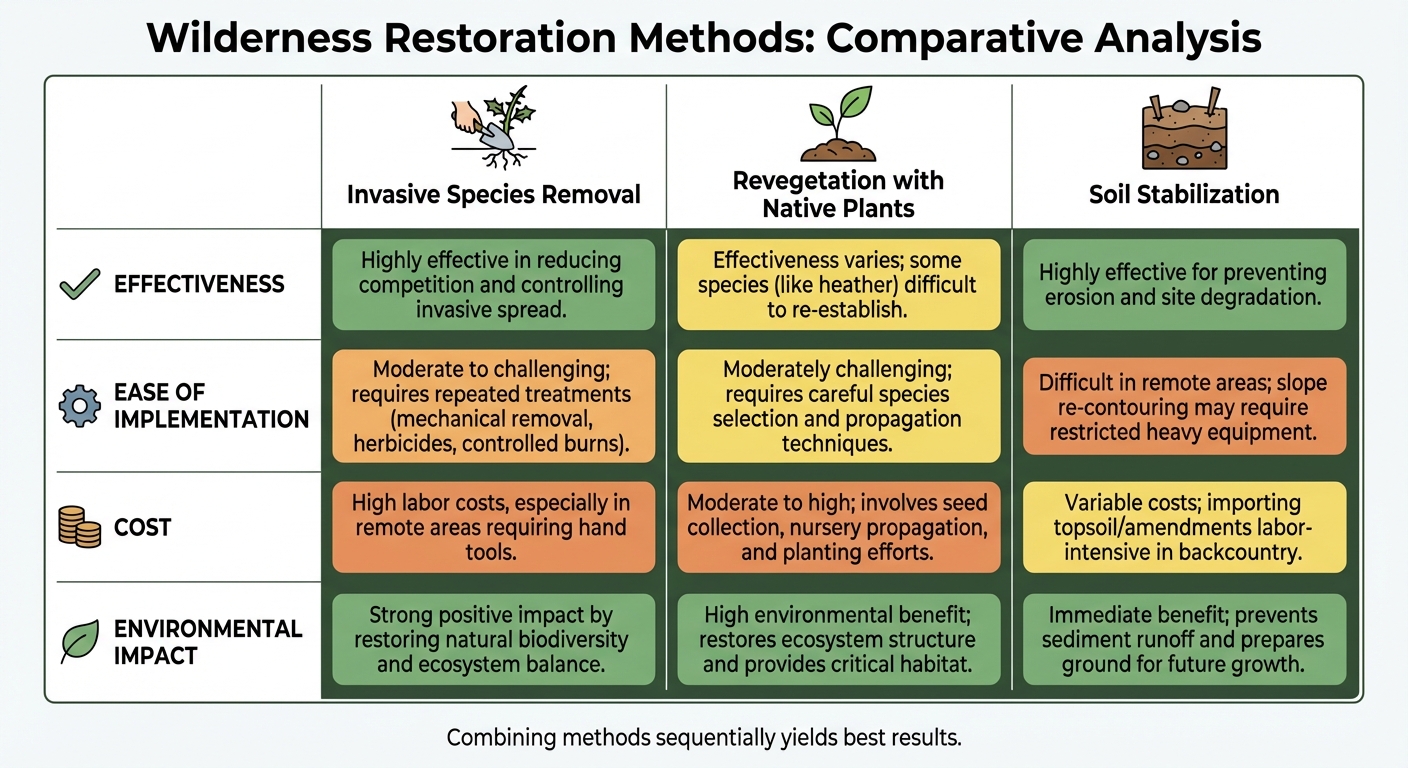 Wilderness Restoration Methods: Comparative Analysis

| | Invasive Species Removal | Revegetation with Native Plants | Soil Stabilization |
|---|---|---|---|
| EFFECTIVENESS | Highly effective in reducing competition and controlling invasive spread. | Effectiveness varies; some species (like heather) difficult to re-establish. | Highly effective for preventing erosion and site degradation. |
| EASE OF IMPLEMENTATION | Moderate to challenging; requires repeated treatments (mechanical removal, herbicides, controlled burns). | Moderately challenging; requires careful species selection and propagation techniques. | Difficult in remote areas; slope re-contouring may require restricted heavy equipment. |
| COST | High labor costs, especially in remote areas requiring hand tools. | Moderate to high; involves seed collection, nursery propagation, and planting efforts. | Variable costs; importing topsoil/amendments labor-intensive in backcountry. |
| ENVIRONMENTAL IMPACT | Strong positive impact by restoring natural biodiversity and ecosystem balance. | High environmental benefit; restores ecosystem structure and provides critical habitat. | Immediate benefit; prevents sediment runoff and prepares ground for future growth. |

Combining methods sequentially yields best results.